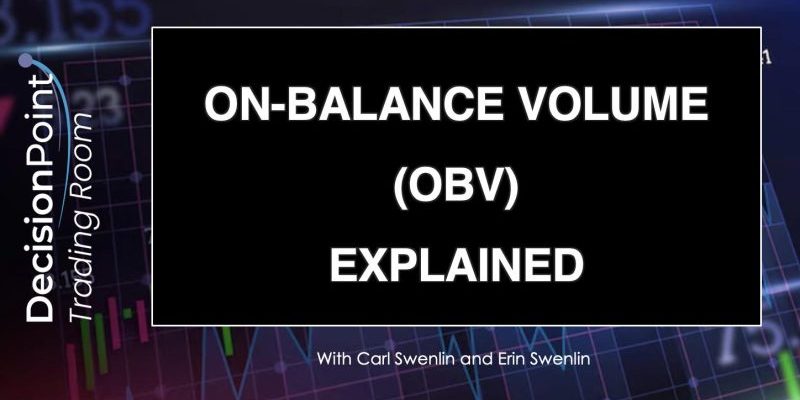 DecisionPoint
Trading Room

ON-BALANCE VOLUME
(OBV)
EXPLAINED

With Carl Swenlin and Erin Swenlin